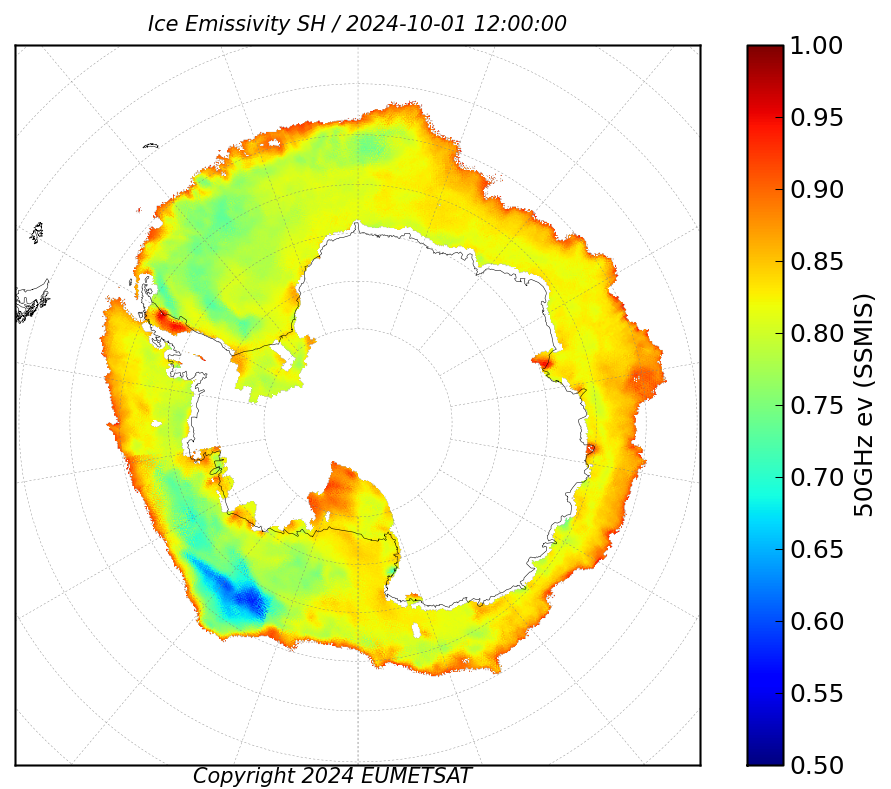 Ice Emissivity SH / 2024-10-01 12:00:00

1.00
0.95
0.90
0.85
0.80
0.75
0.70
0.65
0.60
0.55
0.50

50GHz ev (SSMIS)

Copyright 2024 EUMETSAT